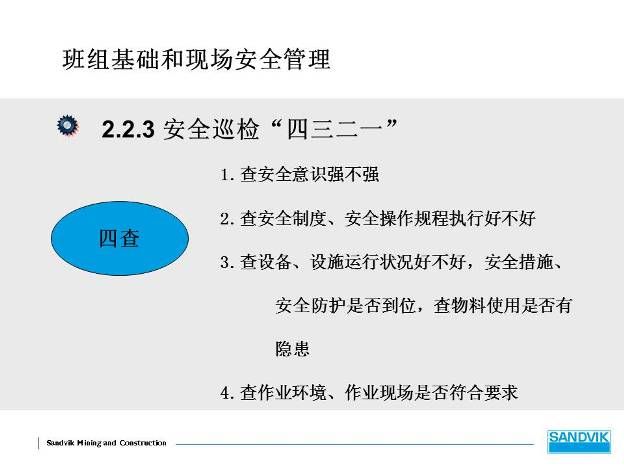 班组基础和现场安全管理

2.2.3 安全巡检“四三二一”

四查

1. 查安全意识强不强

2. 查安全制度、安全操作规程执行好不好

3. 查设备、设施运行状况好不好，安全措施、安全防护是否到位，查物料使用是否有隐患

4. 查作业环境、作业现场是否符合要求

Sandvik Mining and Construction

SANDVIK